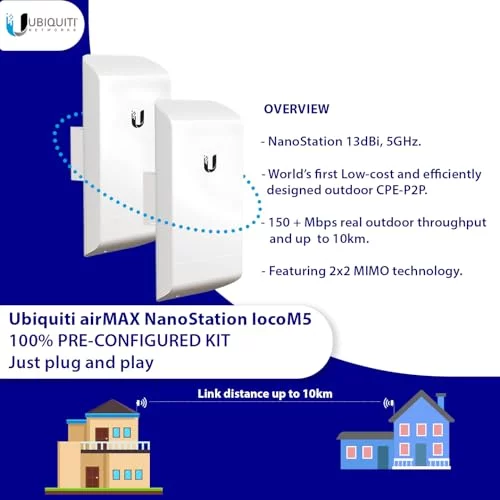 UBIQUITI NETWORKS

OVERVIEW

- NanoStation 13dBi, 5GHz.

- World's first Low-cost and efficiently designed outdoor CPE-P2P.

- 150 + Mbps real outdoor throughput and up to 10km.

- Featuring 2x2 MIMO technology.

Ubiquiti airMAX NanoStation locoM5
100% PRE-CONFIGURED KIT
Just plug and play

Link distance up to 10km